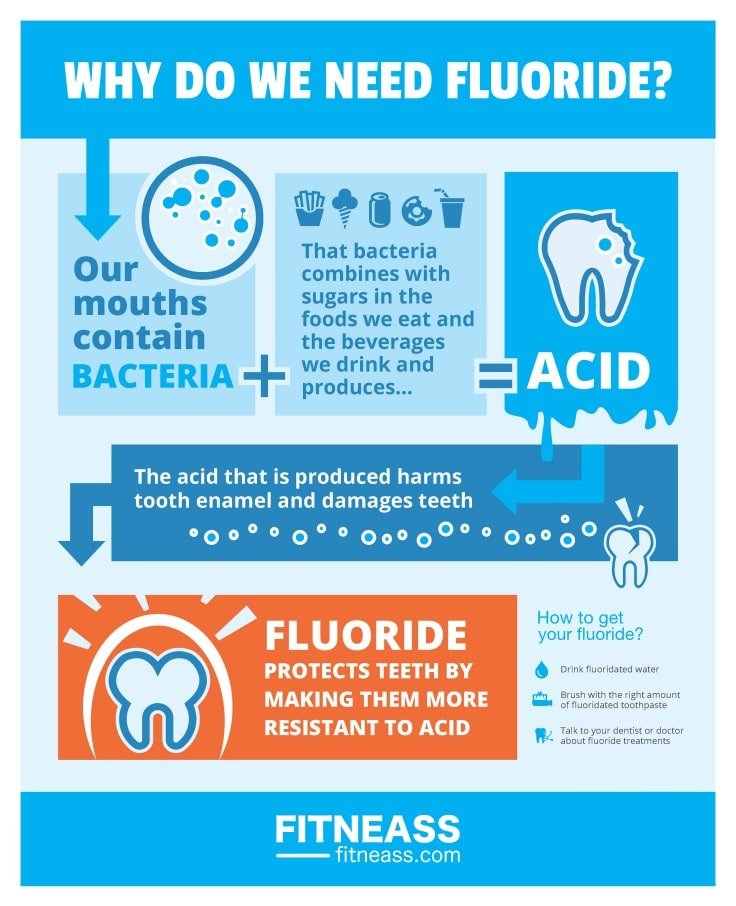 WHY DO WE NEED FLUORIDE?

Our mouths contain BACTERIA

+

That bacteria combines with sugars in the foods we eat and the beverages we drink and produces...

= ACID

The acid that is produced harms tooth enamel and damages teeth

FLUORIDE

PROTECTS TEETH BY MAKING THEM MORE RESISTANT TO ACID

How to get your fluoride?

Drink fluoridated water

Brush with the right amount of fluoridated toothpaste

Talk to your dentist or doctor about fluoride treatments

FITNEASS

fitneass.com